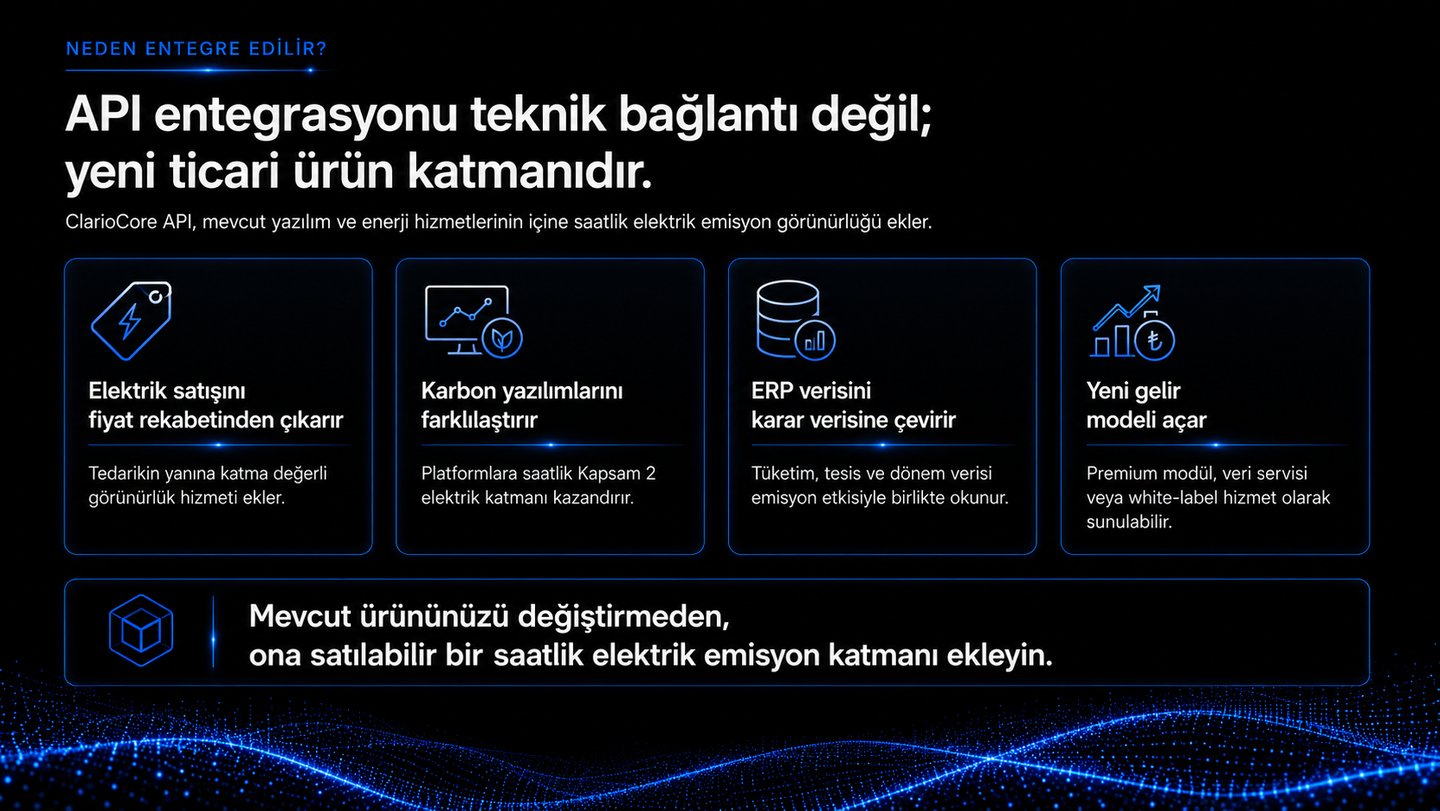 NEDEN ENTEGRE EDİLİR?

API entegrasyonu teknik bağlantı değil;
yeni ticari ürün katmanıdır.

ClarioCore API, mevcut yazılım ve enerji hizmetlerinin içine saatlik elektrik emisyon görünürlüğü ekler.

Elektrik satışını
fiyat rekabetinden çıkarır

Tedarikin yanına katma değerli görünürlük hizmeti ekler.

Karbon yazılımlarını
farklılaştırır

Platformlara saatlik Kapsam 2 elektrik katmanı kazandırır.

ERP verisini
karar verisine çevirir

Tüketim, tesis ve dönem verisi emisyon etkisiyle birlikte okunur.

Yeni gelir
modeli açar

Premium modül, veri servisi veya white-label hizmet olarak sunulabilir.

Mevcut ürününüzü değiştirmeden,
ona satılabilir bir saatlik elektrik emisyon katmanı ekleyin.